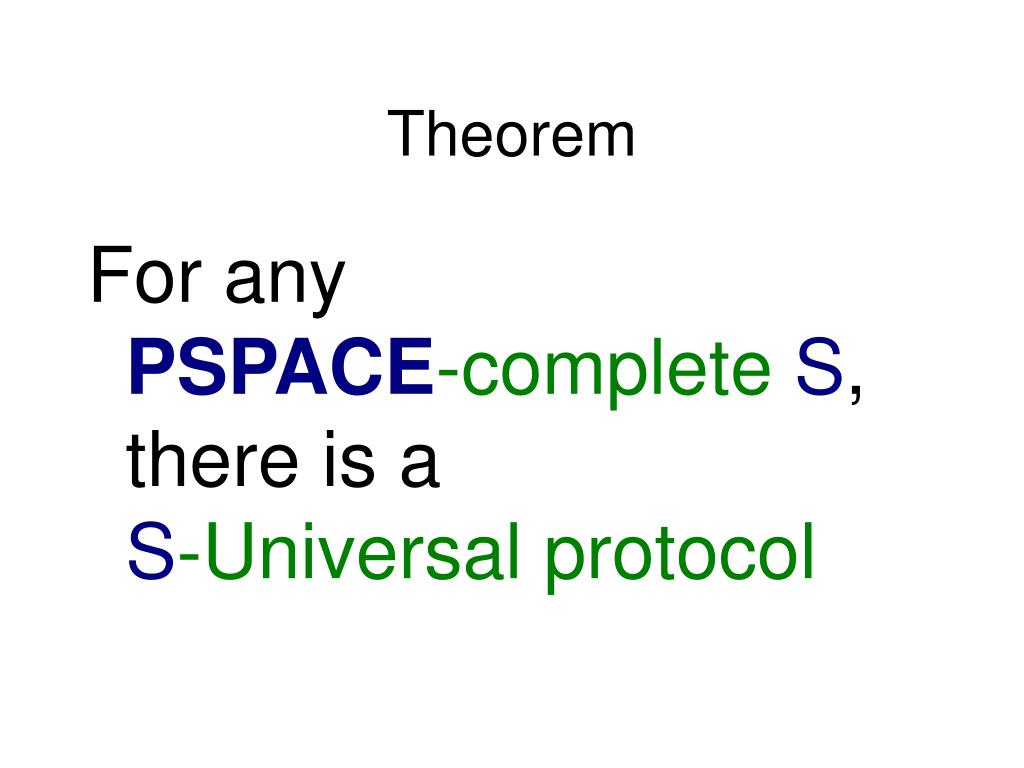 Theorem

For any PSPACE-complete S, there is a S-Universal protocol